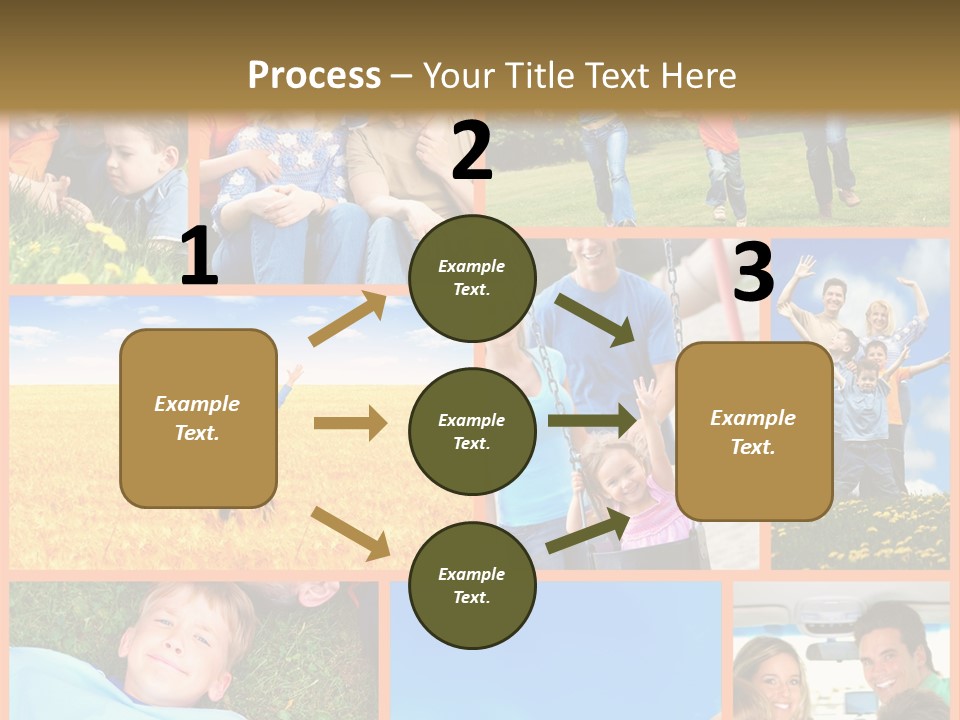 Process – Your Title Text Here

1

Example Text.

2

Example Text.

Example Text.

Example Text.

3

Example Text.